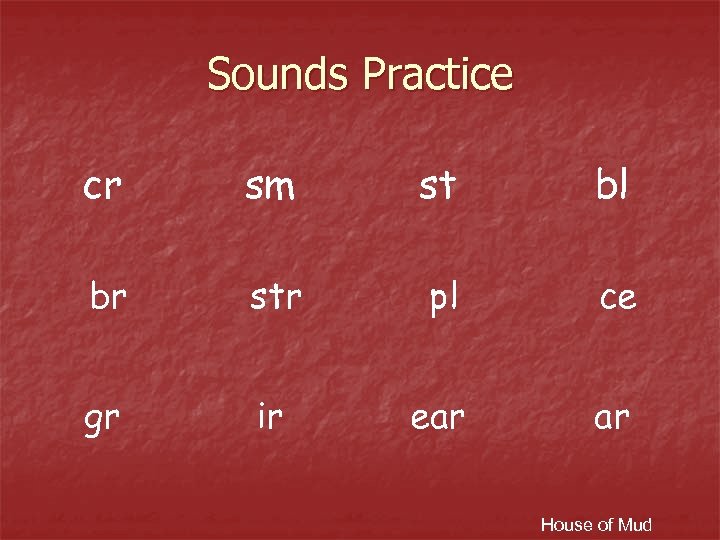 Sounds Practice

cr sm st bl

br str pl ce

gr ir ear ar

House of Mud